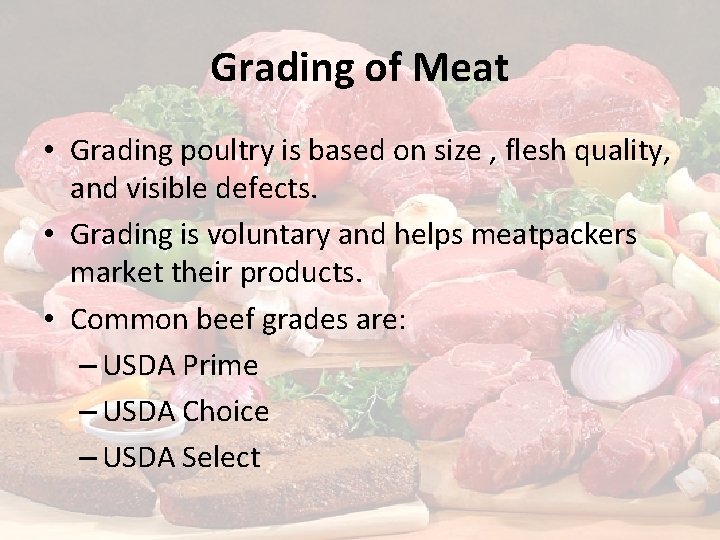 Grading of Meat

• Grading poultry is based on size , flesh quality, and visible defects.

• Grading is voluntary and helps meatpackers market their products.

• Common beef grades are:
– USDA Prime
– USDA Choice
– USDA Select